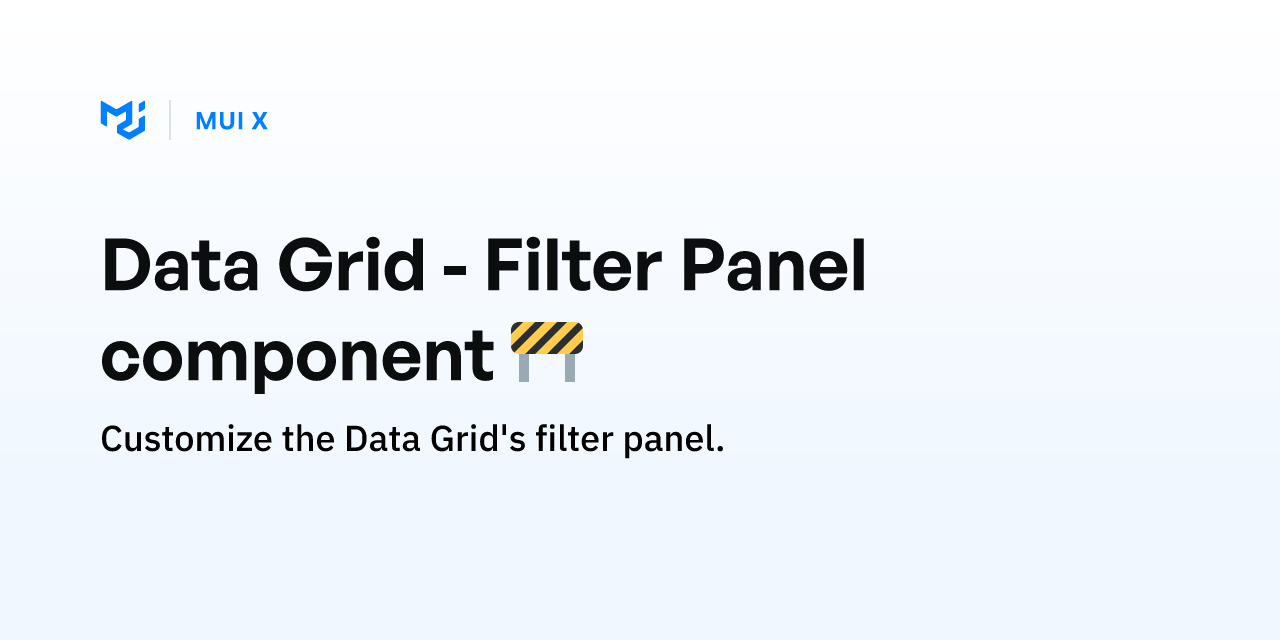 MUI X

Data Grid - Filter Panel component 🚧

Customize the Data Grid's filter panel.